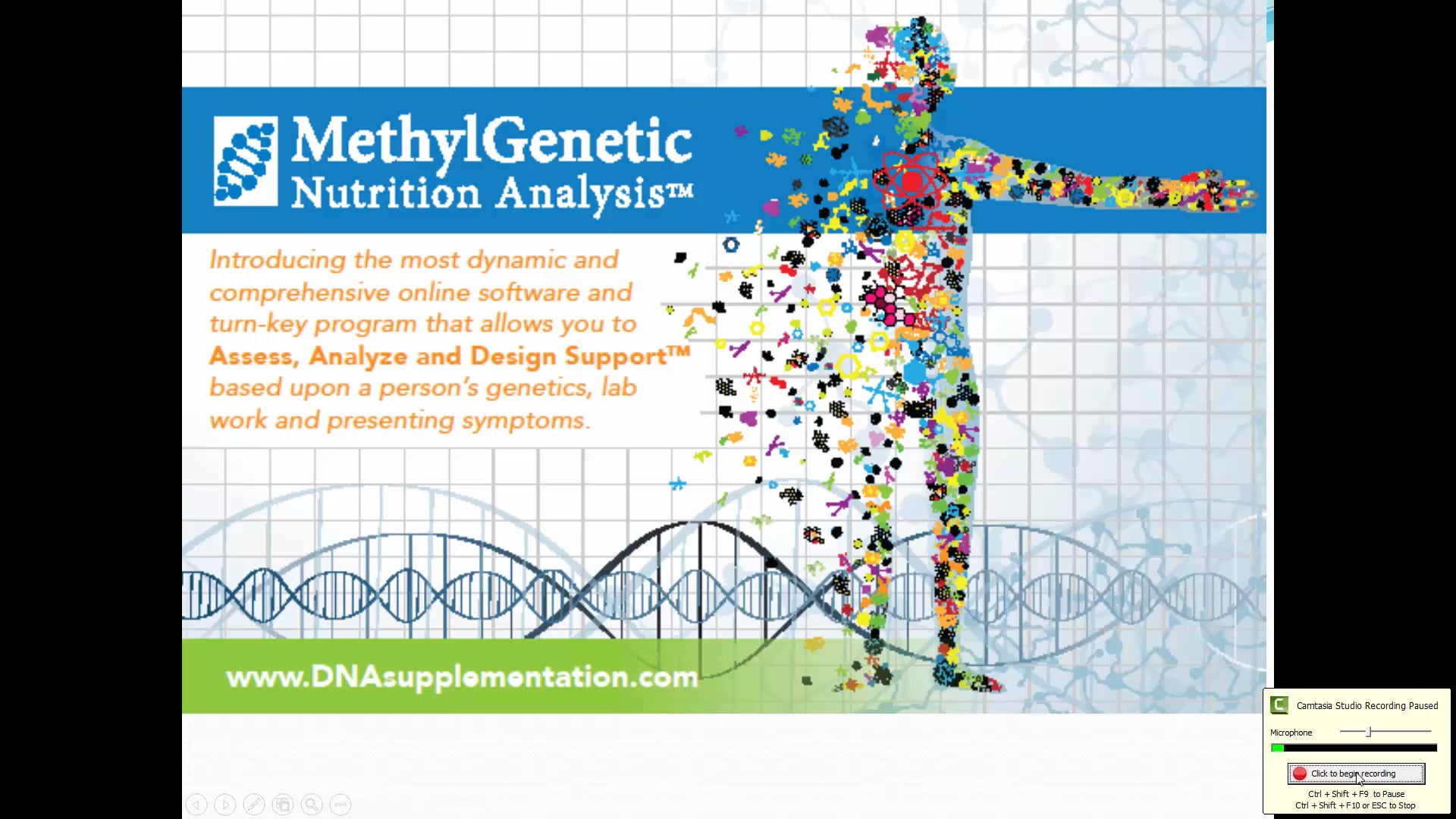 MethylGenetic
Nutrition Analysis™

Introducing the most dynamic and comprehensive online software and turn-key program that allows you to **Assess, Analyze and Design Support™** based upon a person's genetics, lab work and presenting symptoms.

www.DNAsupplementation.com

Camtasia Studio Recording Paused

Microphone

Click to begin recording

Ctrl + Shift + F9 to Pause
Ctrl + Shift + F10 or ESC to Stop